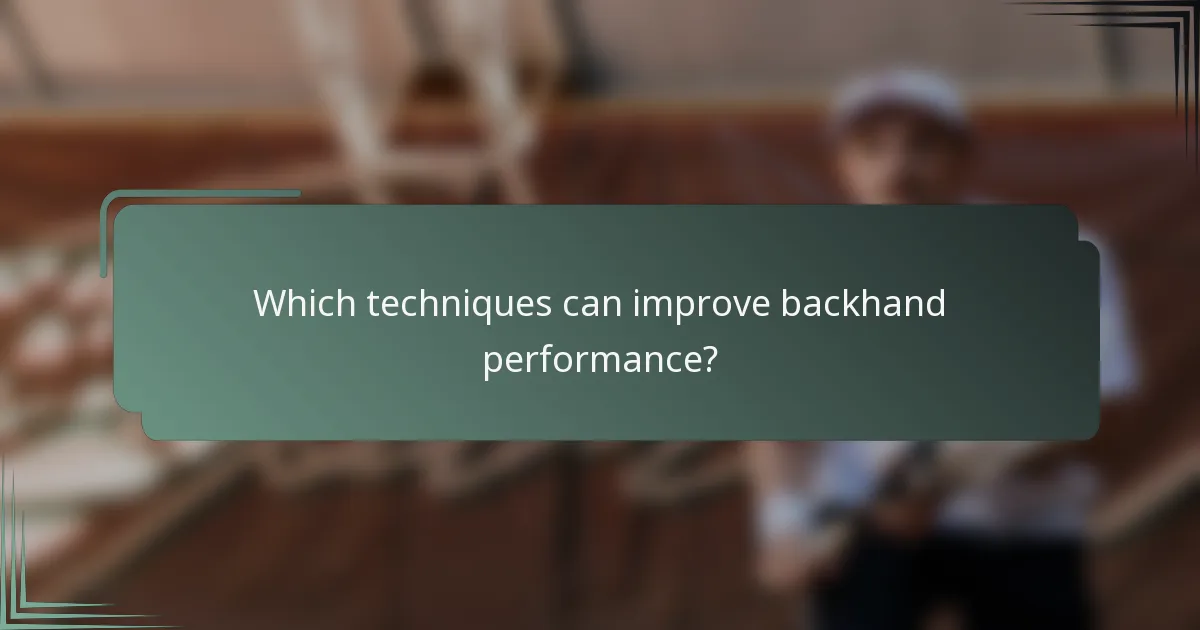 Which techniques can improve backhand performance?